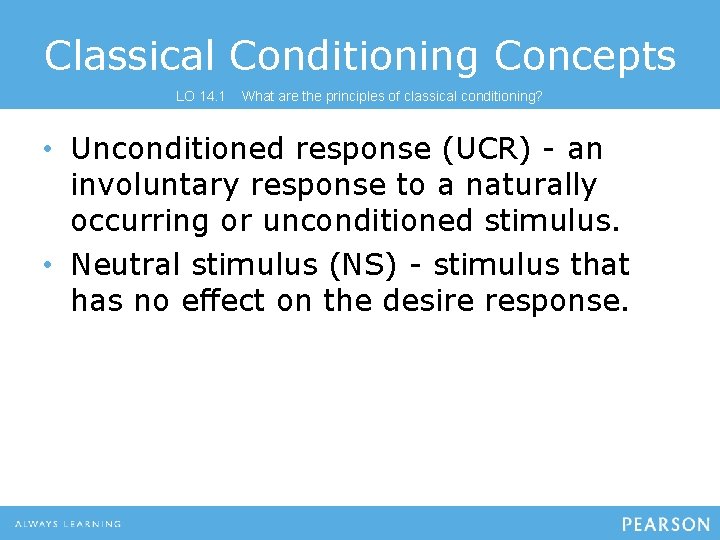 Classical Conditioning Concepts

LO 14.1 What are the principles of classical conditioning?

• Unconditioned response (UCR) - an involuntary response to a naturally occurring or unconditioned stimulus.
• Neutral stimulus (NS) - stimulus that has no effect on the desire response.

ALWAYS LEARNING

PEARSON